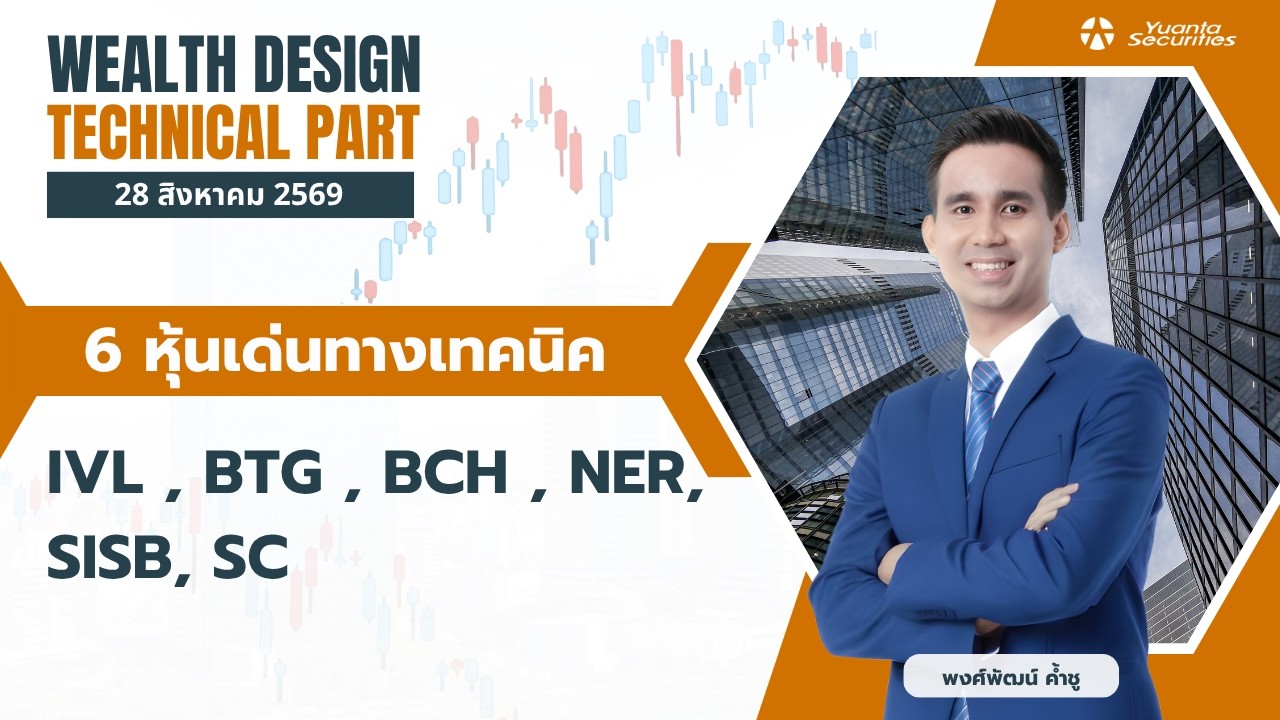 WEALTH DESIGN
TECHNICAL PART
28 สิงหาคม 2569

Yuanta Securities

6 หุ้นเด่นทางเทคนิค

IVL , BTG , BCH , NER, SISB, SC

พงศ์พัฒน์ ค้ำชู